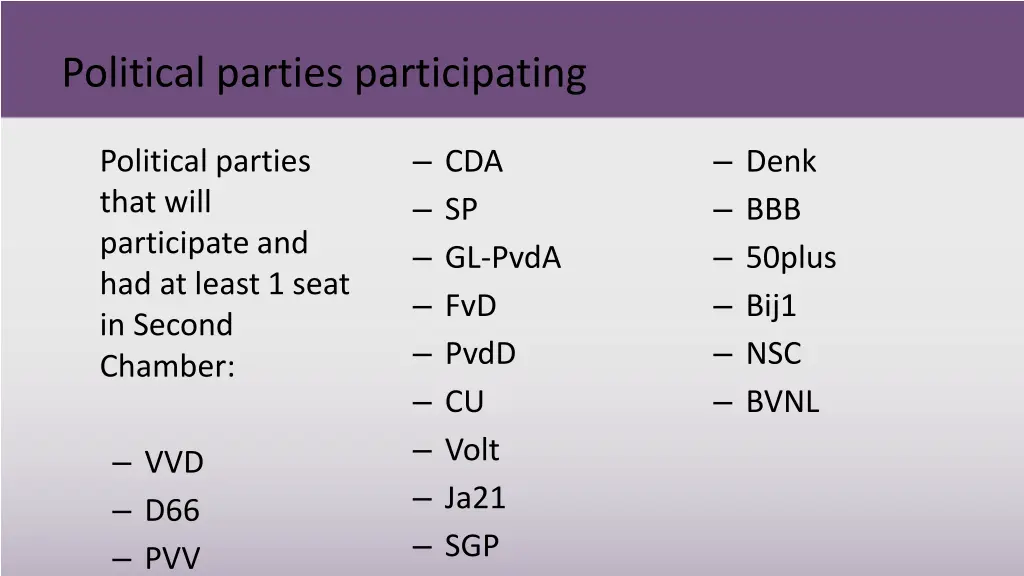 Political parties participating

Political parties that will participate and had at least 1 seat in Second Chamber:

– VVD
– D66
– PVV

– CDA
– SP
– GL-PvdA
– FvD
– PvdD
– CU
– Volt
– Ja21
– SGP

– Denk
– BBB
– 50plus
– Bij1
– NSC
– BVNL